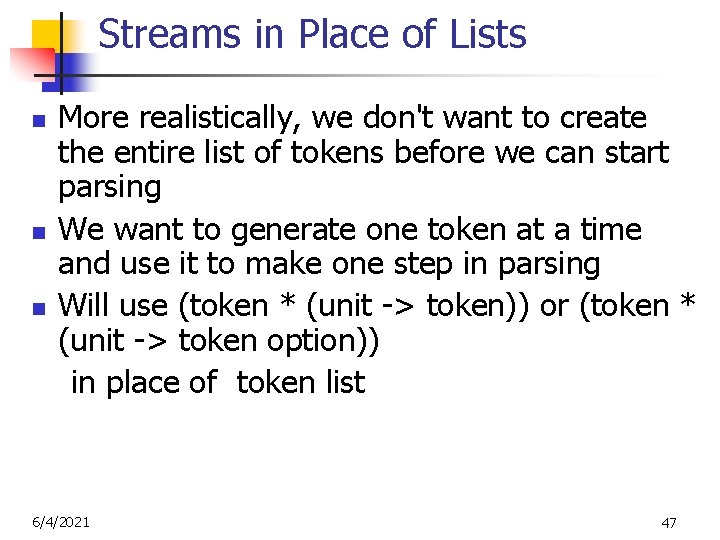 Streams in Place of Lists

- More realistically, we don't want to create the entire list of tokens before we can start parsing
- We want to generate one token at a time and use it to make one step in parsing
- Will use (token * (unit -> token)) or (token * (unit -> token option))
  in place of token list

6/4/2021

47